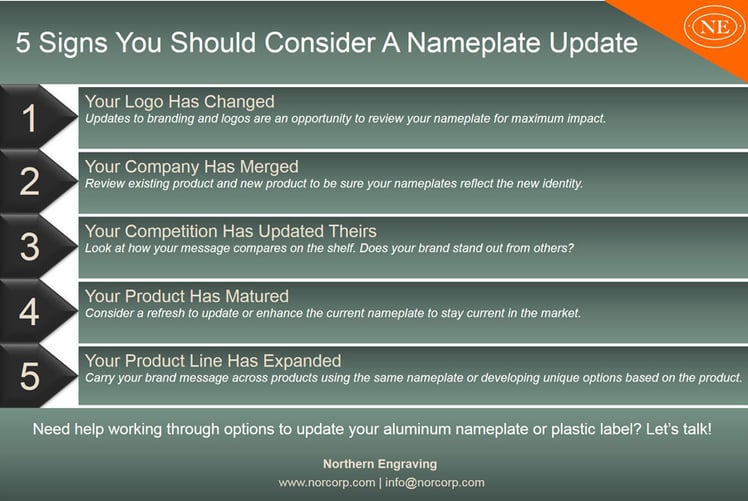 5 Signs You Should Consider A Nameplate Update

NE

1
Your Logo Has Changed
Updates to branding and logos are an opportunity to review your nameplate for maximum impact.

2
Your Company Has Merged
Review existing product and new product to be sure your nameplates reflect the new identity.

3
Your Competition Has Updated Theirs
Look at how your message compares on the shelf. Does your brand stand out from others?

4
Your Product Has Matured
Consider a refresh to update or enhance the current nameplate to stay current in the market.

5
Your Product Line Has Expanded
Carry your brand message across products using the same nameplate or developing unique options based on the product.

Need help working through options to update your aluminum nameplate or plastic label? Let's talk!

Northern Engraving
www.norcorp.com | info@norcorp.com